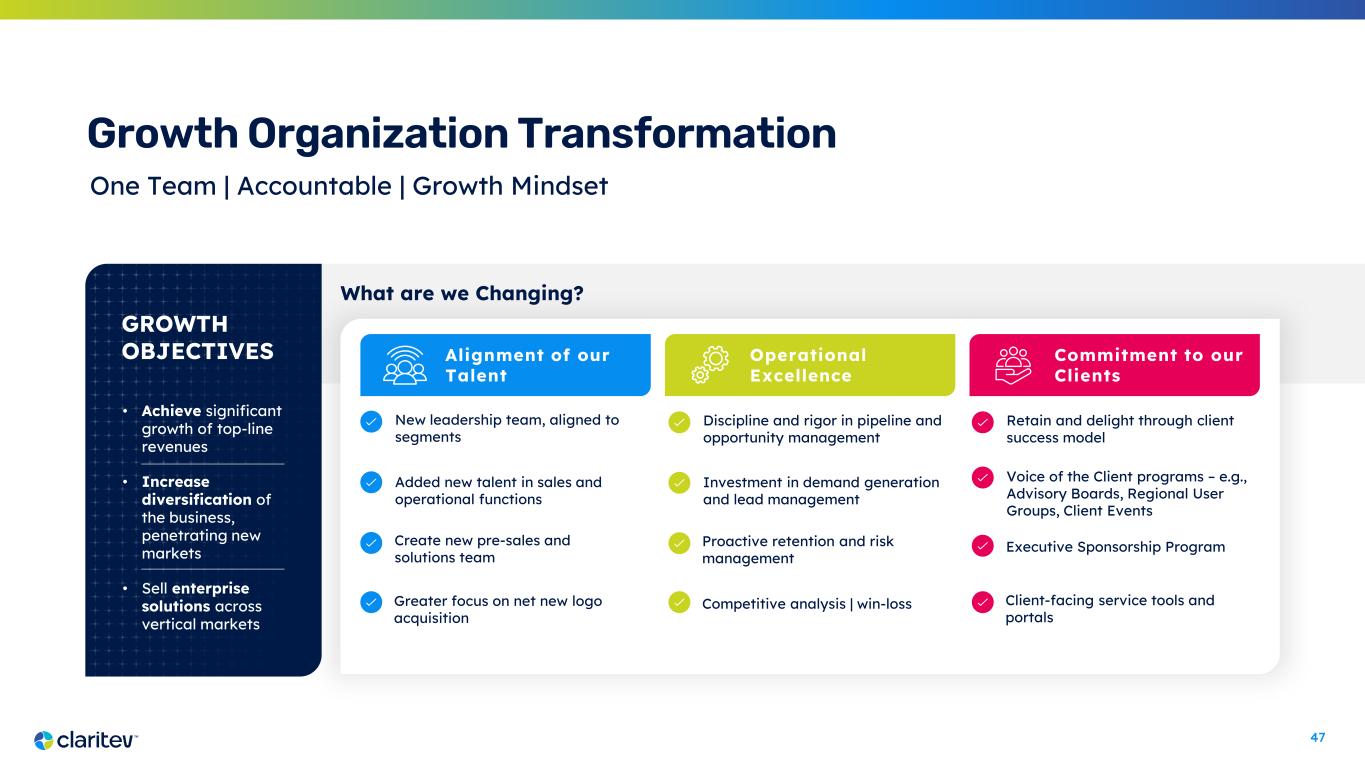 Growth Organization Transformation

One Team | Accountable | Growth Mindset

GROWTH OBJECTIVES

• Achieve significant growth of top-line revenues

• Increase diversification of the business, penetrating new markets

• Sell enterprise solutions across vertical markets

What are we Changing?

Alignment of our Talent

New leadership team, aligned to segments

Added new talent in sales and operational functions

Create new pre-sales and solutions team

Greater focus on net new logo acquisition

Operational Excellence

Discipline and rigor in pipeline and opportunity management

Investment in demand generation and lead management

Proactive retention and risk management

Competitive analysis | win-loss

Commitment to our Clients

Retain and delight through client success model

Voice of the Client programs – e.g., Advisory Boards, Regional User Groups, Client Events

Executive Sponsorship Program

Client-facing service tools and portals

claritev™

47